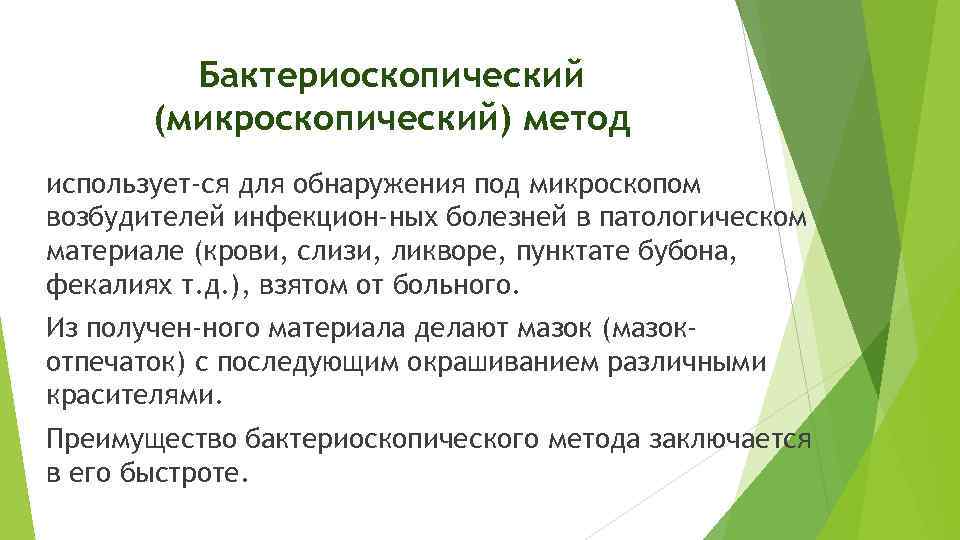 Бактериоскопический (микроскопический) метод

использует-ся для обнаружения под микроскопом возбудителей инфекцион-ных болезней в патологическом материале (крови, слизи, ликворе, пунктате бубона, фекалиях т.д.), взятом от больного.

Из получен-ного материала делают мазок (мазок-отпечаток) с последующим окрашиванием различными красителями.

Преимущество бактериоскопического метода заключается в его быстроте.